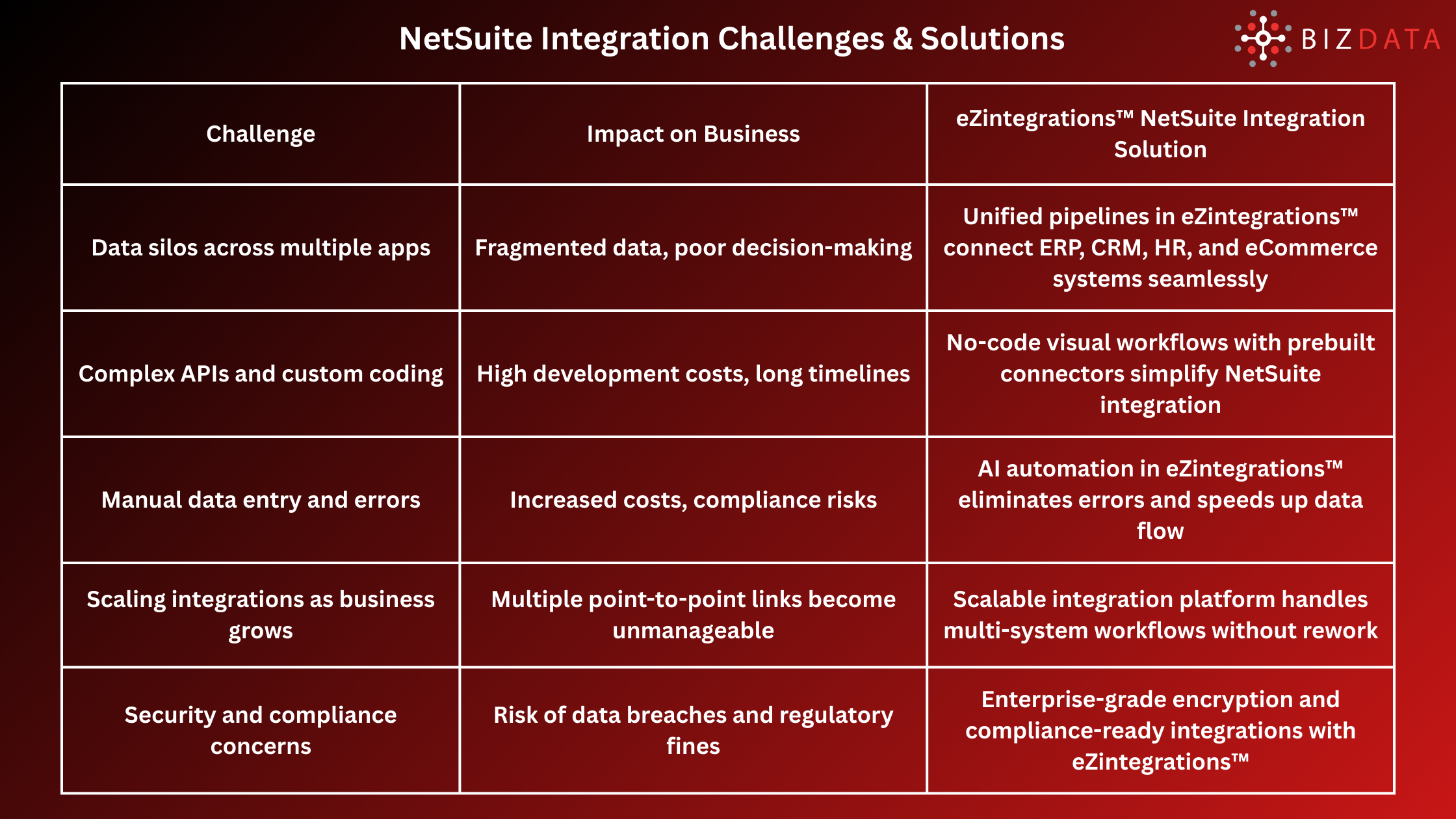 NetSuite Integration Challenges & Solutions

BIZDATA

| Challenge | Impact on Business | eZintegrations™ NetSuite Integration Solution |
|---|---|---|
| Data silos across multiple apps | Fragmented data, poor decision-making | Unified pipelines in eZintegrations™ connect ERP, CRM, HR, and eCommerce systems seamlessly |
| Complex APIs and custom coding | High development costs, long timelines | No-code visual workflows with prebuilt connectors simplify NetSuite integration |
| Manual data entry and errors | Increased costs, compliance risks | AI automation in eZintegrations™ eliminates errors and speeds up data flow |
| Scaling integrations as business grows | Multiple point-to-point links become unmanageable | Scalable integration platform handles multi-system workflows without rework |
| Security and compliance concerns | Risk of data breaches and regulatory fines | Enterprise-grade encryption and compliance-ready integrations with eZintegrations™ |